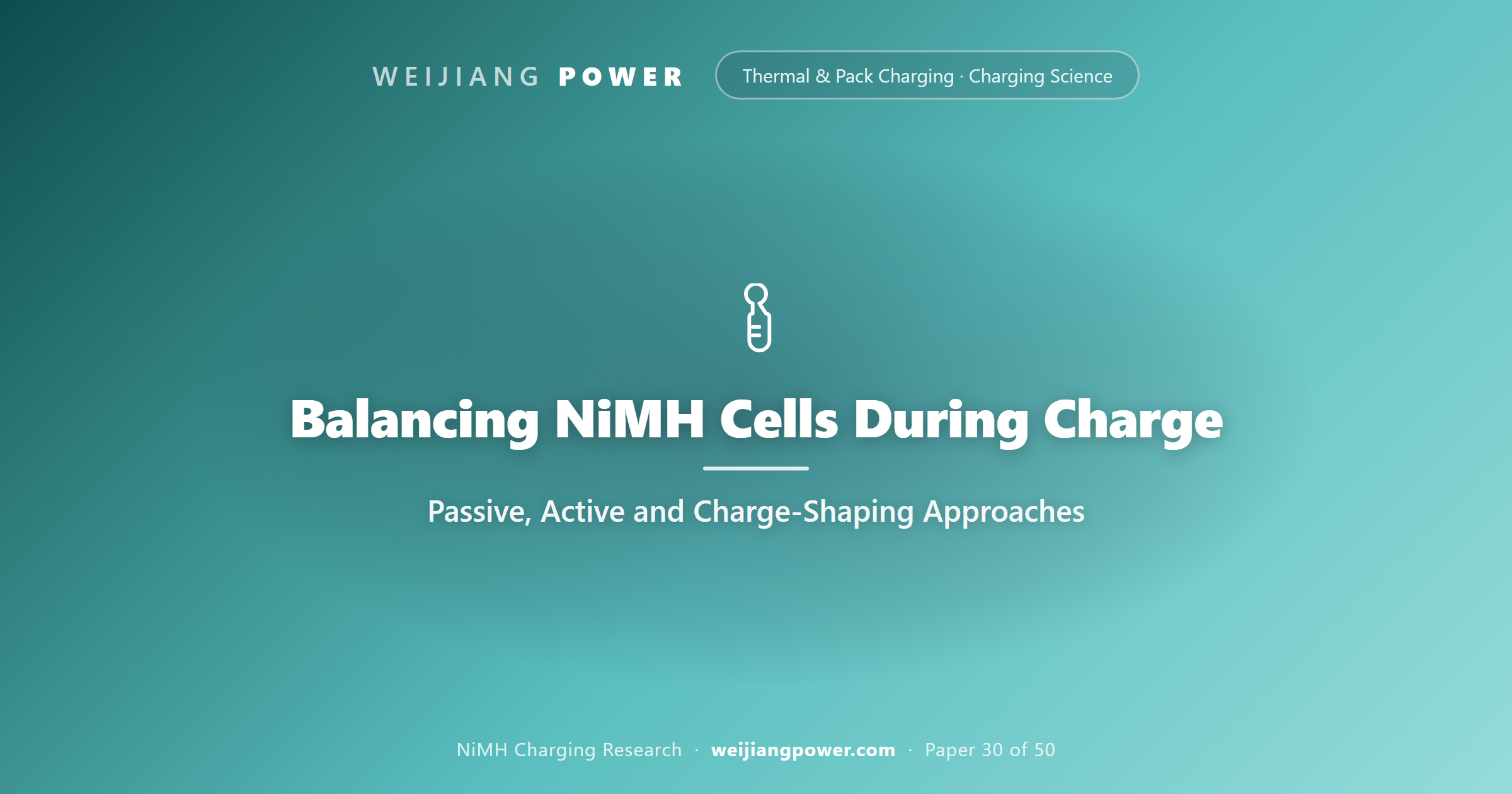 WEIJIANG POWER

Thermal & Pack Charging · Charging Science

Balancing NiMH Cells During Charge

Passive, Active and Charge-Shaping Approaches

NiMH Charging Research · weijiangpower.com · Paper 30 of 50